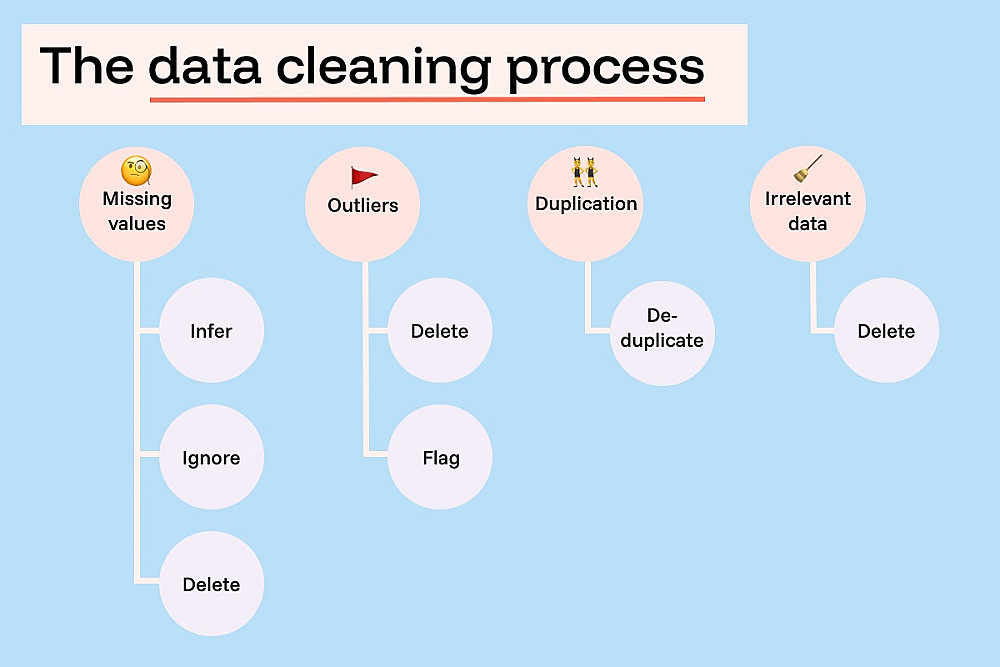 The data cleaning process

Missing values

Infer

Ignore

Delete

Outliers

Delete

Flag

Duplication

De-duplicate

Irrelevant data

Delete